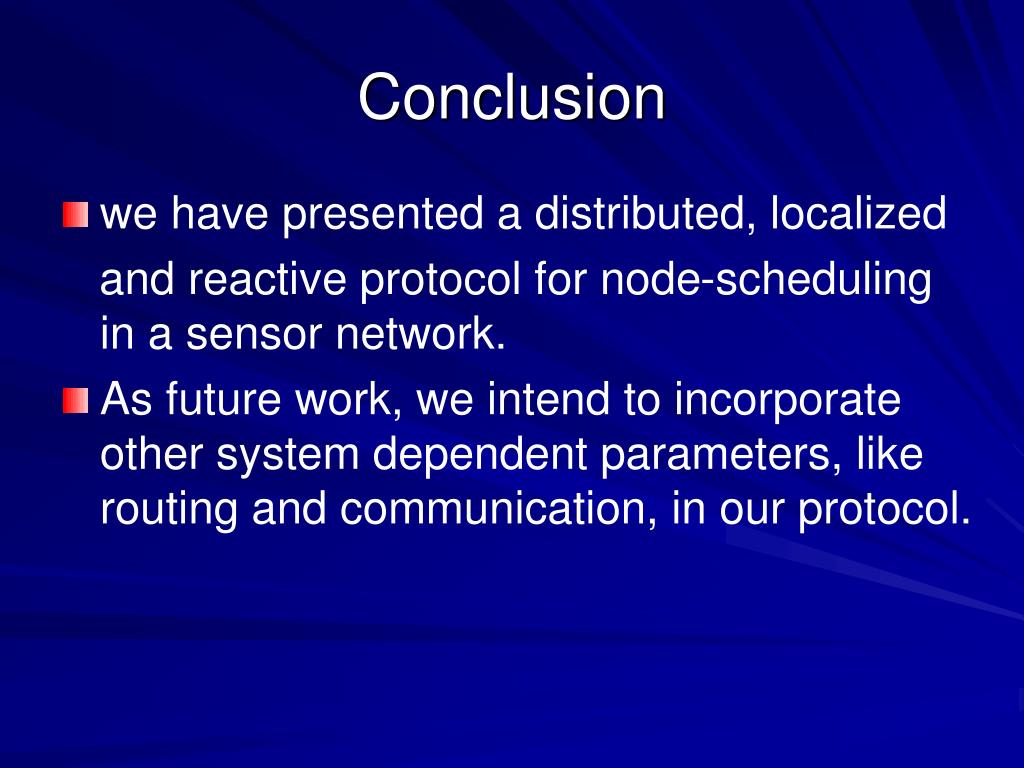 Conclusion

we have presented a distributed, localized and reactive protocol for node-scheduling in a sensor network.

As future work, we intend to incorporate other system dependent parameters, like routing and communication, in our protocol.